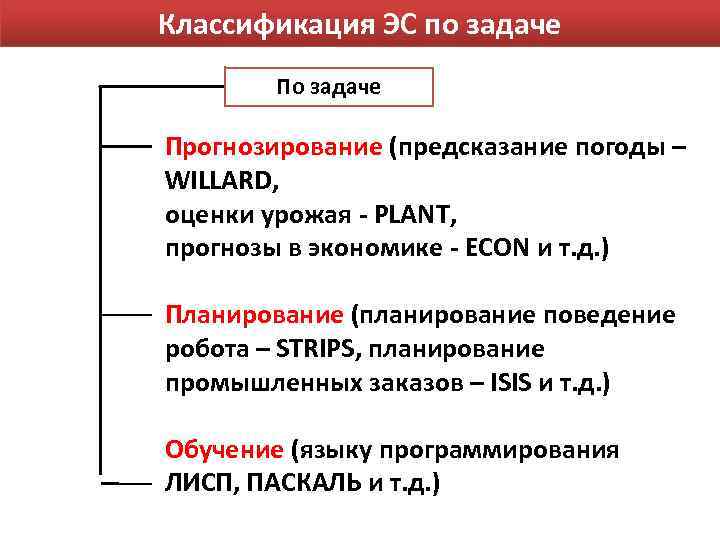 Классификация ЭС по задаче

По задаче

Прогнозирование (предсказание погоды – WILLARD,
оценки урожая - PLANT,
прогнозы в экономике - ECON и т.д.)

Планирование (планирование поведение робота – STRIPS, планирование промышленных заказов – ISIS и т.д.)

Обучение (языку программирования ЛИСП, ПАСКАЛЬ и т.д.)